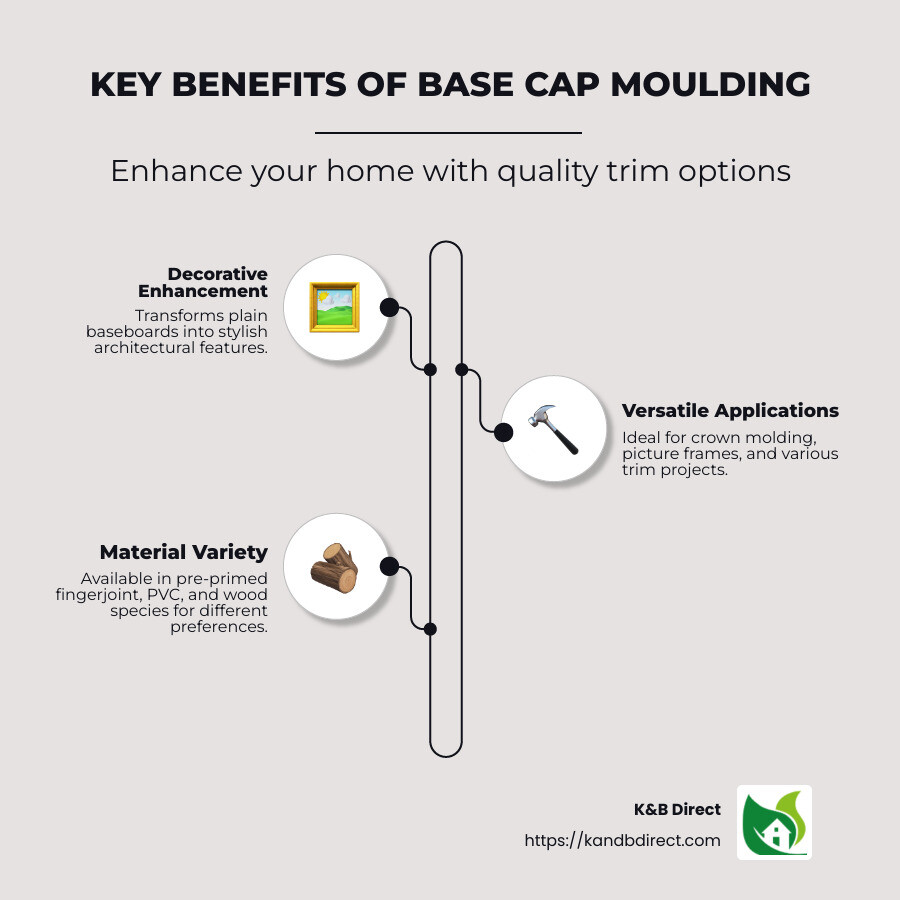 KEY BENEFITS OF BASE CAP MOULDING

Enhance your home with quality trim options

Decorative Enhancement
Transforms plain baseboards into stylish architectural features.

Versatile Applications
Ideal for crown molding, picture frames, and various trim projects.

Material Variety
Available in pre-primed fingerjoint, PVC, and wood species for different preferences.

K&B Direct
https://kandbdirect.com